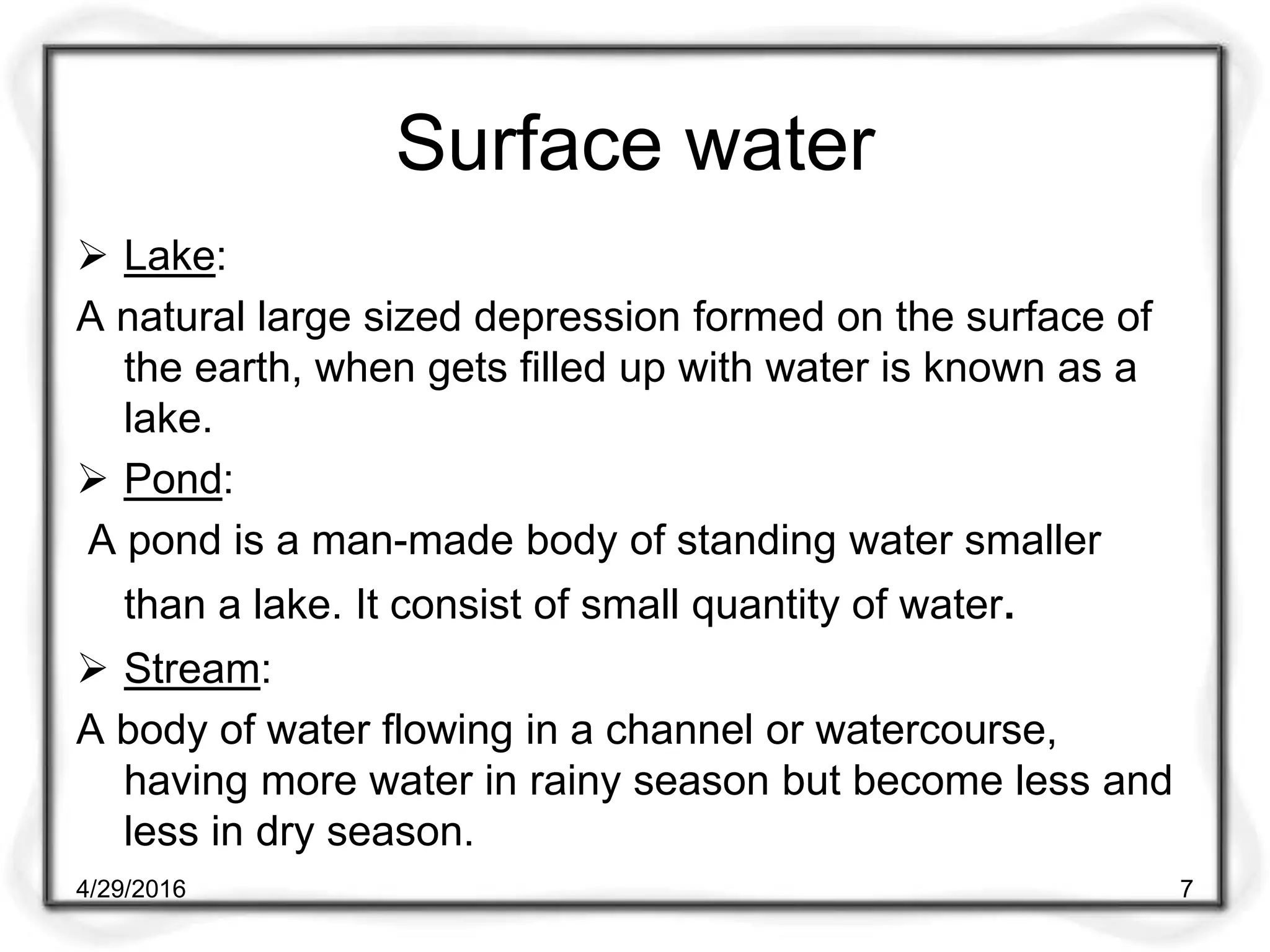 Surface water

➢ Lake:

A natural large sized depression formed on the surface of the earth, when gets filled up with water is known as a lake.

➢ Pond:

A pond is a man-made body of standing water smaller than a lake. It consist of small quantity of water.

➢ Stream:

A body of water flowing in a channel or watercourse, having more water in rainy season but become less and less in dry season.

4/29/2016

7